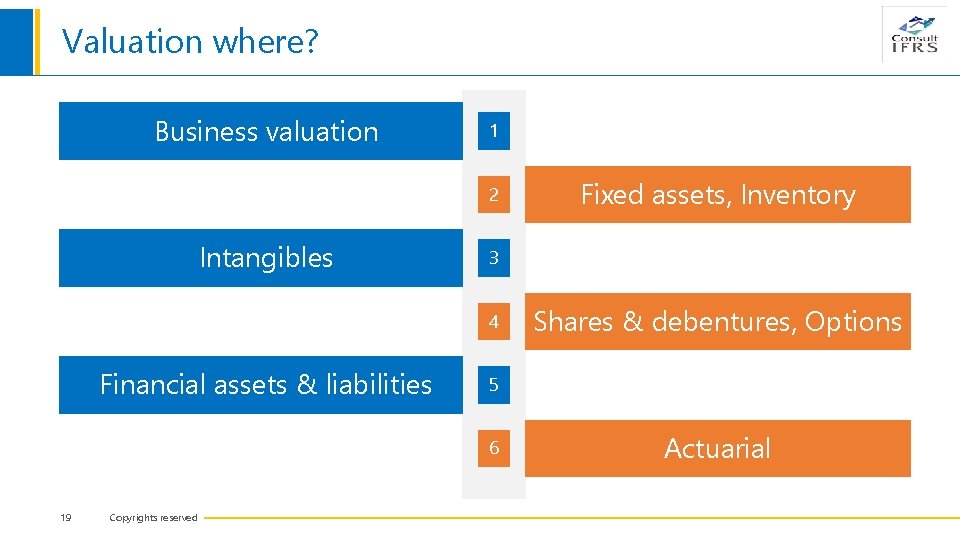 Valuation where?

Consult IFRS

Business valuation

1

2

Fixed assets, Inventory

Intangibles

3

4

Shares & debentures, Options

Financial assets & liabilities

5

6

Actuarial

19

Copyrights reserved